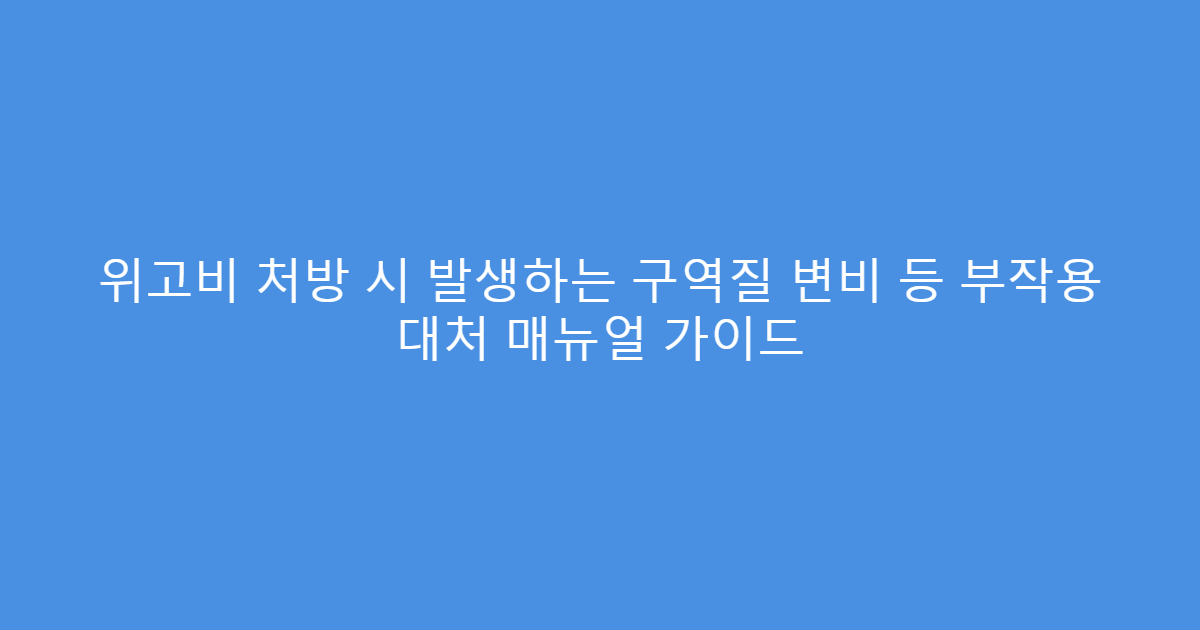 위고비 처방 시 발생하는 구역질 변비 등 부작용 대처 매뉴얼 가이드